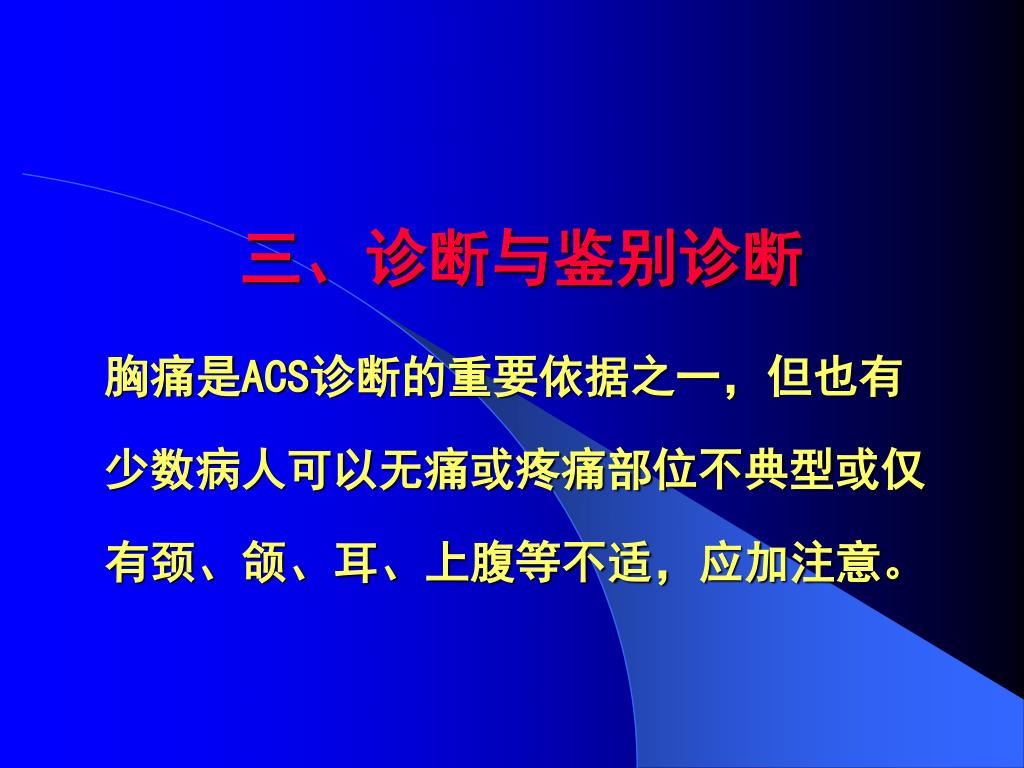 三、诊断与鉴别诊断

胸痛是ACS诊断的重要依据之一，但也有少数病人可以无痛或疼痛部位不典型或仅有颈、颌、耳、上腹等不适，应加注意。